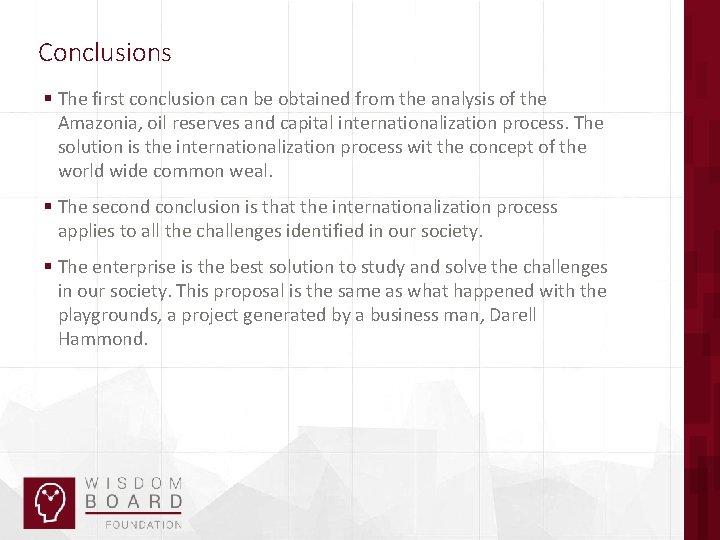 Conclusions

▪ The first conclusion can be obtained from the analysis of the Amazonia, oil reserves and capital internationalization process. The solution is the internationalization process wit the concept of the world wide common weal.

▪ The second conclusion is that the internationalization process applies to all the challenges identified in our society.

▪ The enterprise is the best solution to study and solve the challenges in our society. This proposal is the same as what happened with the playgrounds, a project generated by a business man, Darell Hammond.

WISDOM
BOARD
FOUNDATION